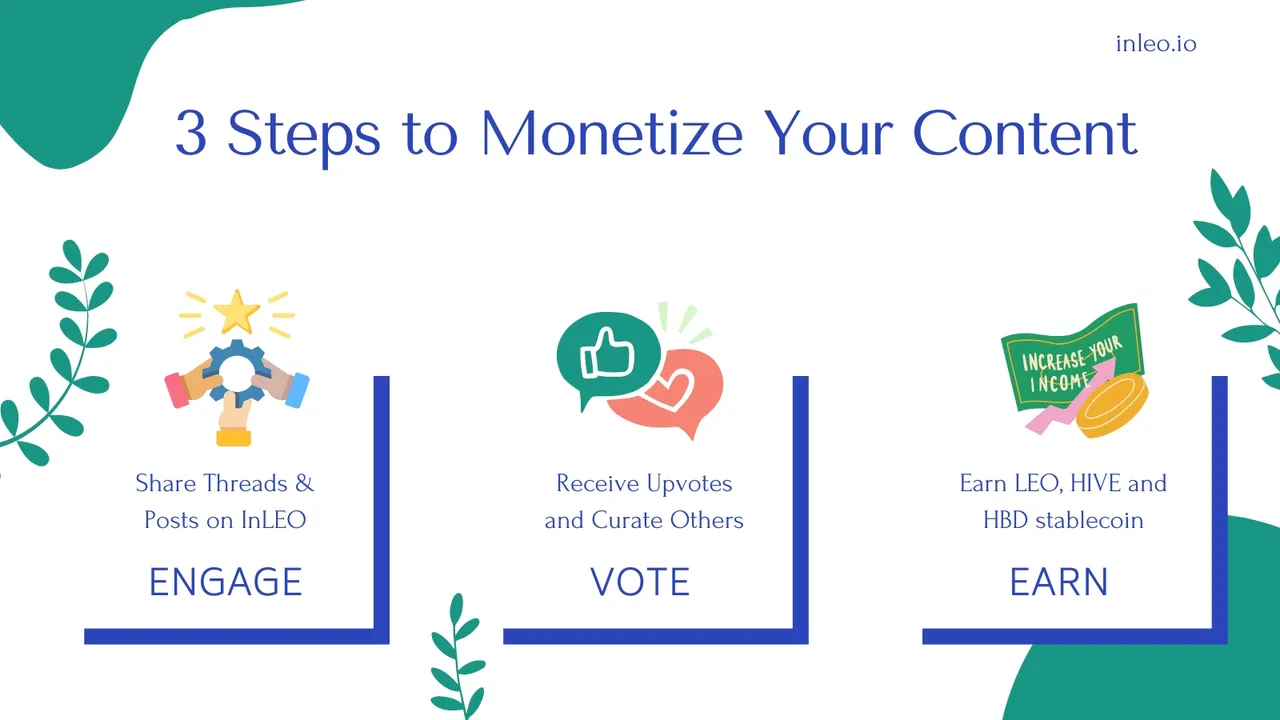 inleo.io

3 Steps to Monetize Your Content

Share Threads & Posts on InLEO

ENGAGE

Receive Upvotes and Curate Others

VOTE

INCREASE YOUR INCOME

Earn LEO, HIVE and HBD stablecoin

EARN